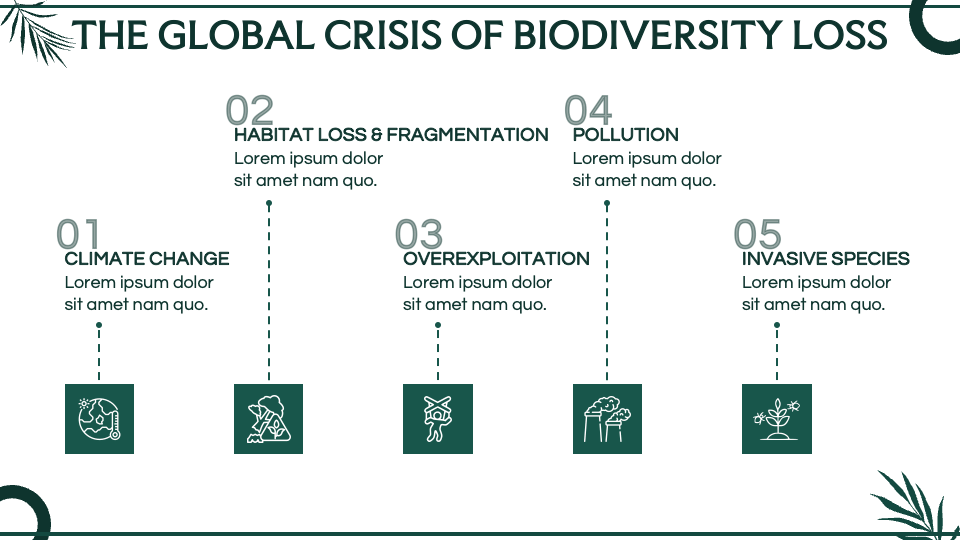 THE GLOBAL CRISIS OF BIODIVERSITY LOSS

01
CLIMATE CHANGE
Lorem ipsum dolor sit amet nam quo.

02
HABITAT LOSS & FRAGMENTATION
Lorem ipsum dolor sit amet nam quo.

03
OVEREXPLOITATION
Lorem ipsum dolor sit amet nam quo.

04
POLLUTION
Lorem ipsum dolor sit amet nam quo.

05
INVASIVE SPECIES
Lorem ipsum dolor sit amet nam quo.